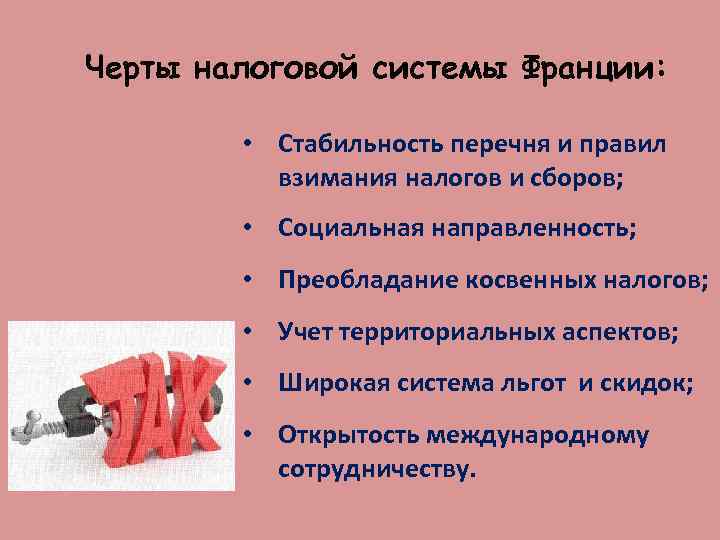 Черты налоговой системы Франции:

• Стабильность перечня и правил взимания налогов и сборов;

• Социальная направленность;

• Преобладание косвенных налогов;

• Учет территориальных аспектов;

• Широкая система льгот и скидок;

• Открытость международному сотрудничеству.

TAX